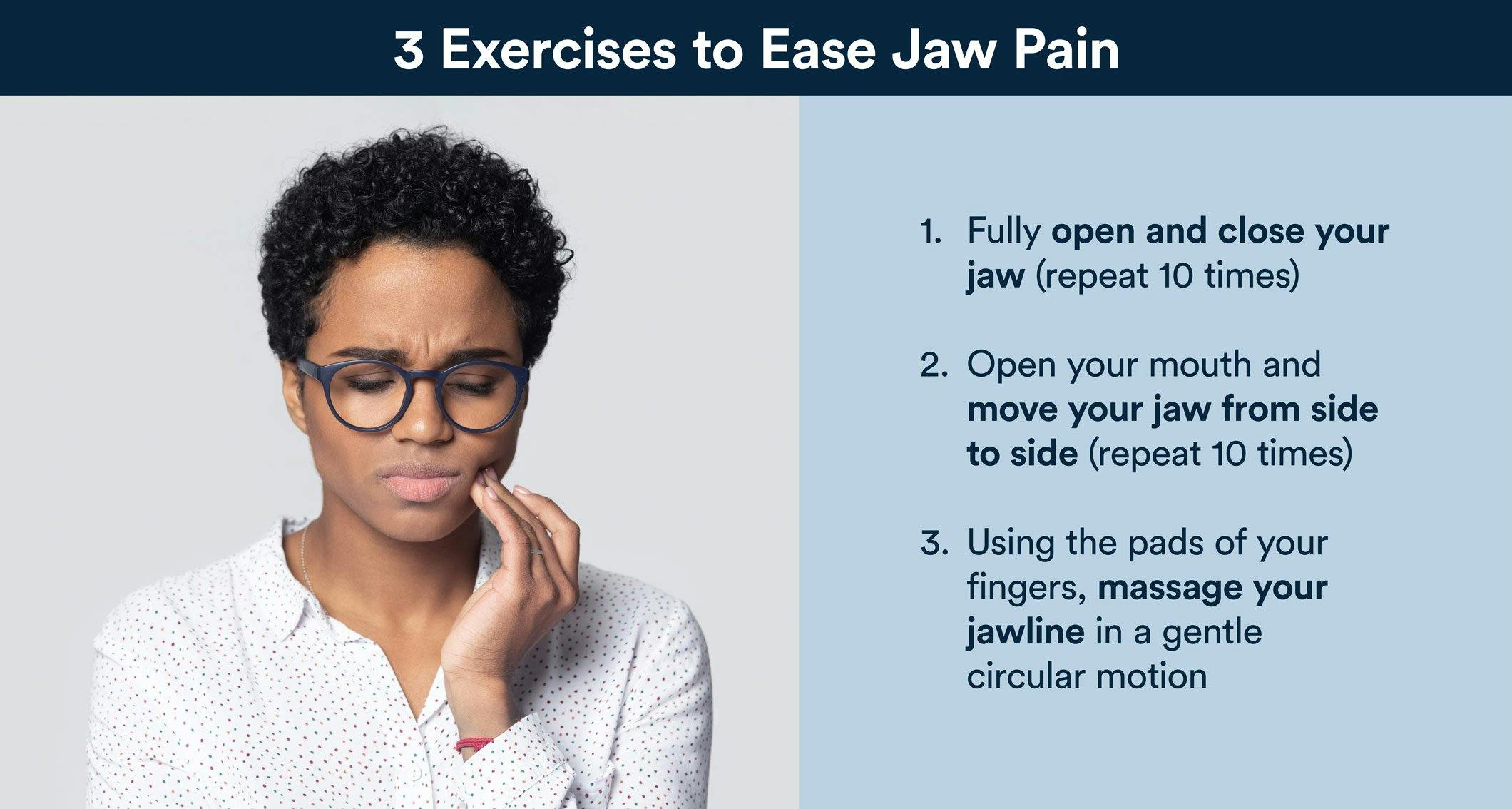 3 Exercises to Ease Jaw Pain

1. Fully open and close your jaw (repeat 10 times)

2. Open your mouth and move your jaw from side to side (repeat 10 times)

3. Using the pads of your fingers, massage your jawline in a gentle circular motion